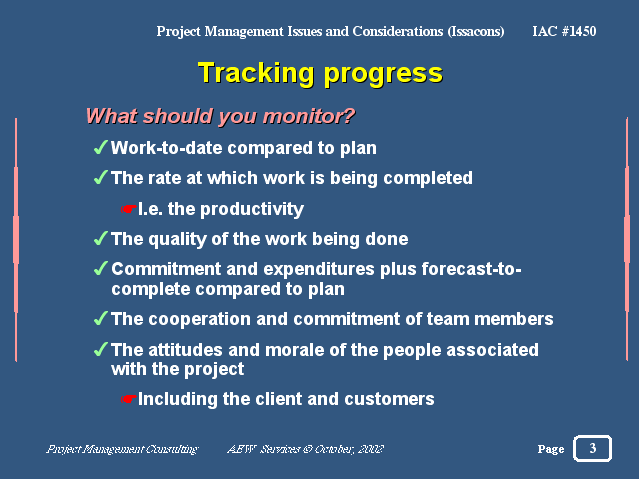 Project Management Issues and Considerations (Issacons) IAC #1450

Tracking progress

What should you monitor?

✓Work-to-date compared to plan

✓The rate at which work is being completed

☛I.e. the productivity

✓The quality of the work being done

✓Commitment and expenditures plus forecast-to-complete compared to plan

✓The cooperation and commitment of team members

✓The attitudes and morale of the people associated with the project

☛Including the client and customers

Project Management Consulting AEW Services © October, 2002

Page 3